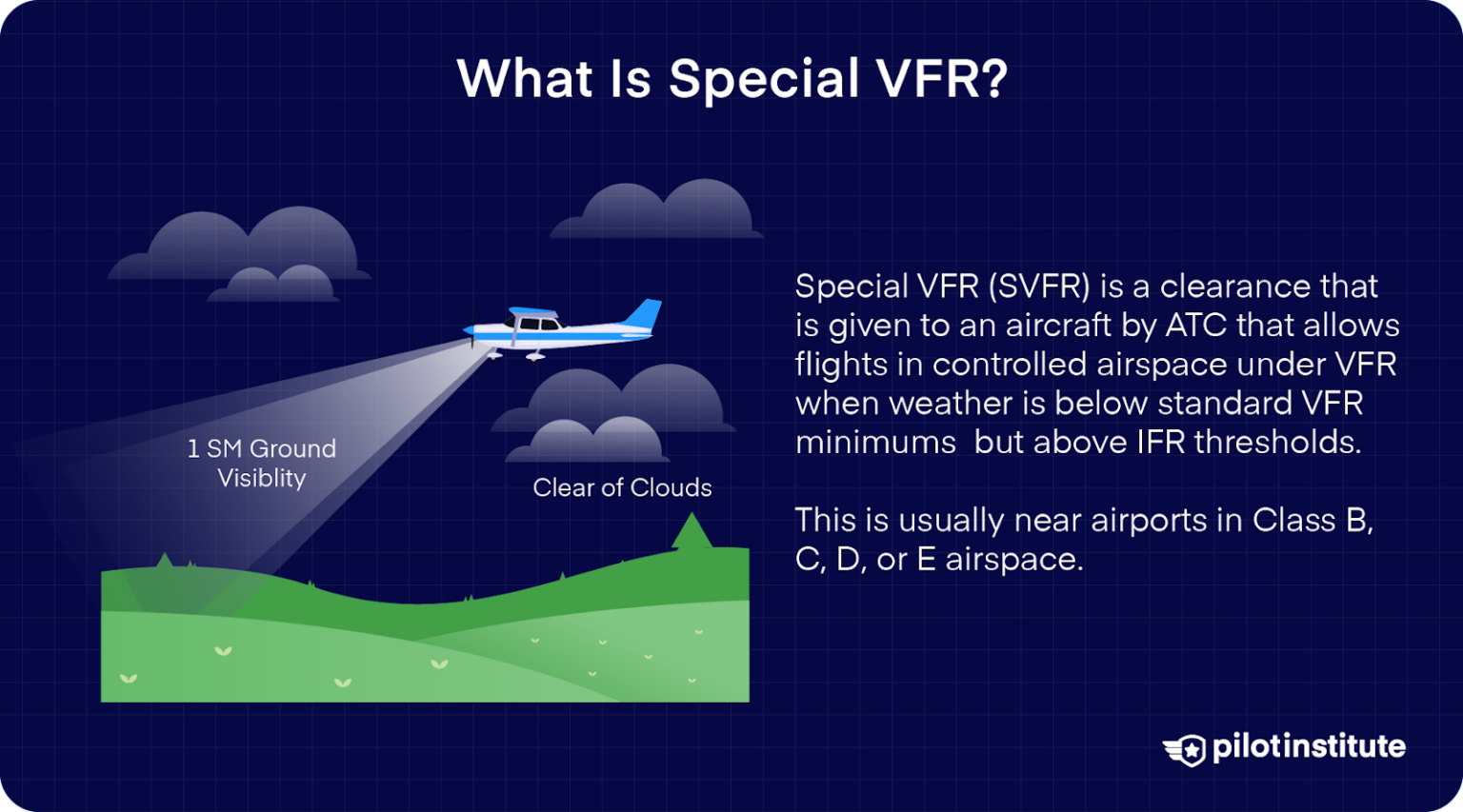 What Is Special VFR?

1 SM Ground Visiblity

Clear of Clouds

Special VFR (SVFR) is a clearance that is given to an aircraft by ATC that allows flights in controlled airspace under VFR when weather is below standard VFR minimums  but above IFR thresholds.

This is usually near airports in Class B, C, D, or E airspace.

pilotinstitute